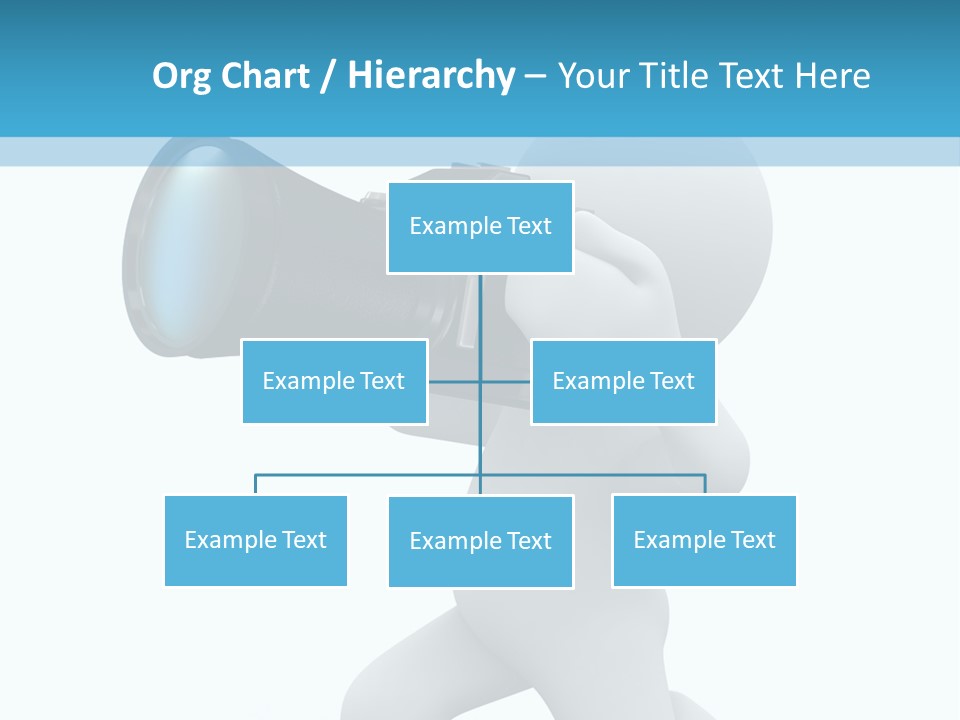 Org Chart / Hierarchy – Your Title Text Here

Example Text

Example Text

Example Text

Example Text

Example Text

Example Text